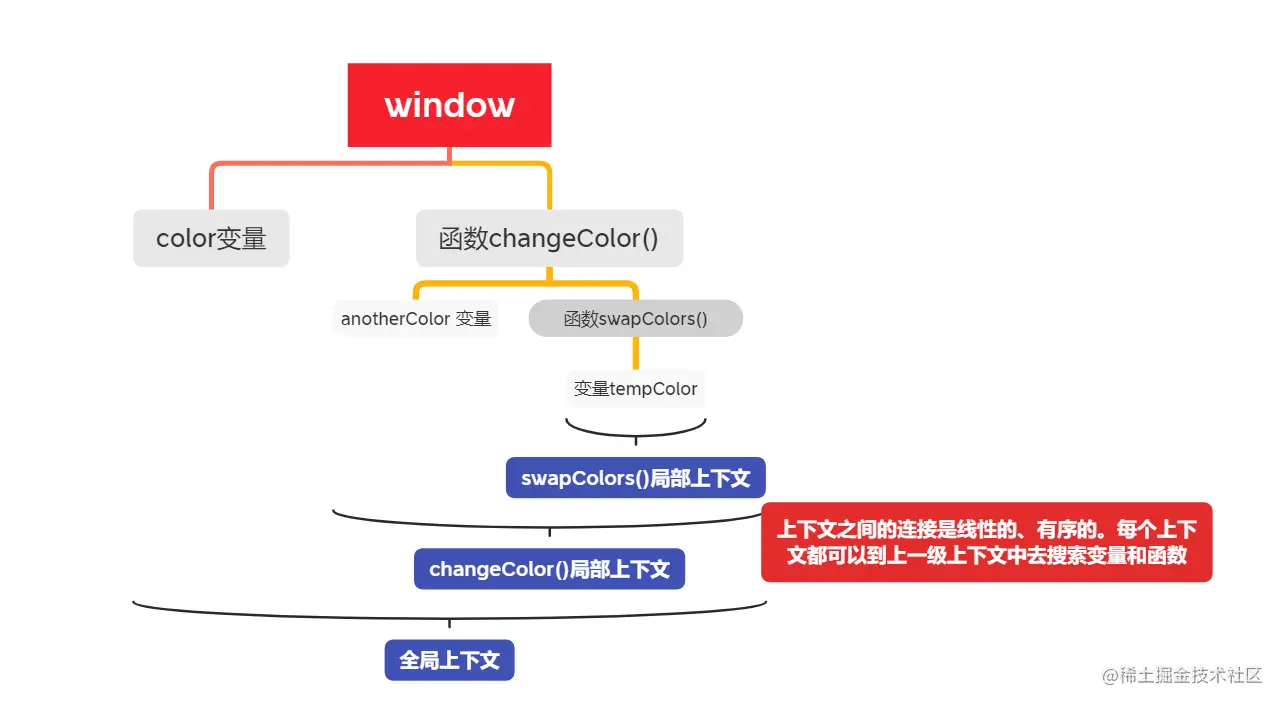 window

color变量

函数changeColor()

anotherColor 变量

函数swapColors()

变量tempColor

swapColors()局部上下文

上下文之间的连接是线性的、有序的。每个上下文都可以到上一级上下文中去搜索变量和函数

changeColor()局部上下文

全局上下文

@稀土掘金技术社区